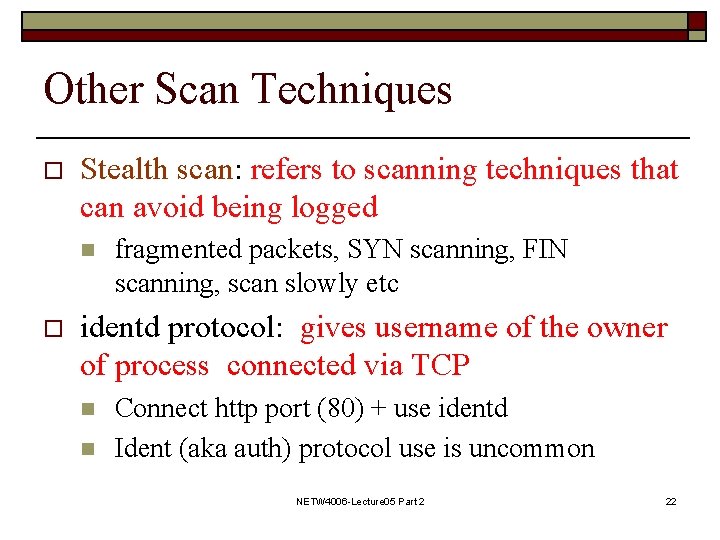 Other Scan Techniques

Stealth scan: refers to scanning techniques that can avoid being logged

fragmented packets, SYN scanning, FIN scanning, scan slowly etc

identd protocol: gives username of the owner of process connected via TCP

Connect http port (80) + use identd

Ident (aka auth) protocol use is uncommon

NETW4006-Lecture05 Part 2

22